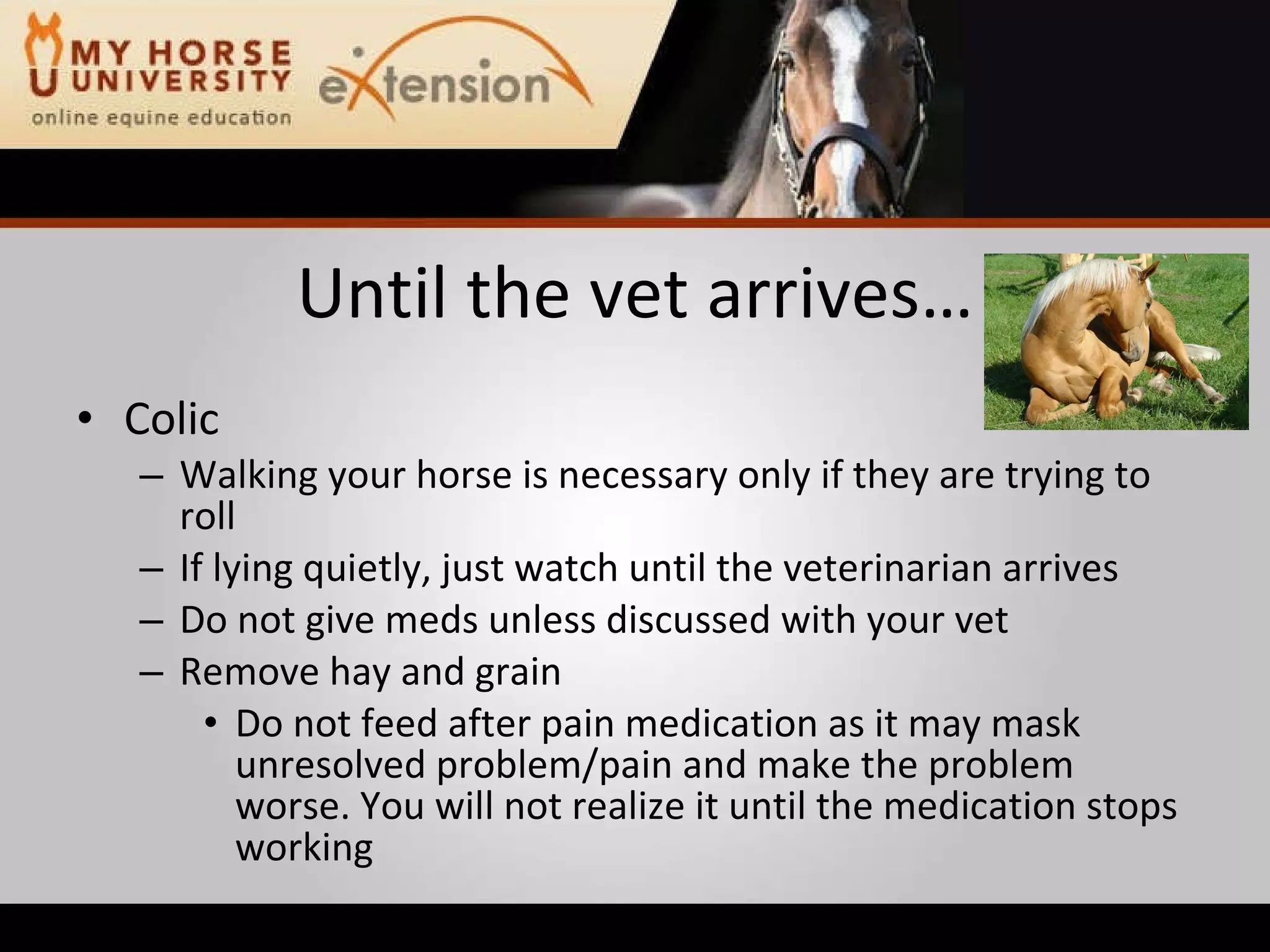 MY HORSE UNIVERSITY
online equine education
eXtension

Until the vet arrives…

• Colic
– Walking your horse is necessary only if they are trying to roll
– If lying quietly, just watch until the veterinarian arrives
– Do not give meds unless discussed with your vet
– Remove hay and grain
• Do not feed after pain medication as it may mask unresolved problem/pain and make the problem worse. You will not realize it until the medication stops working